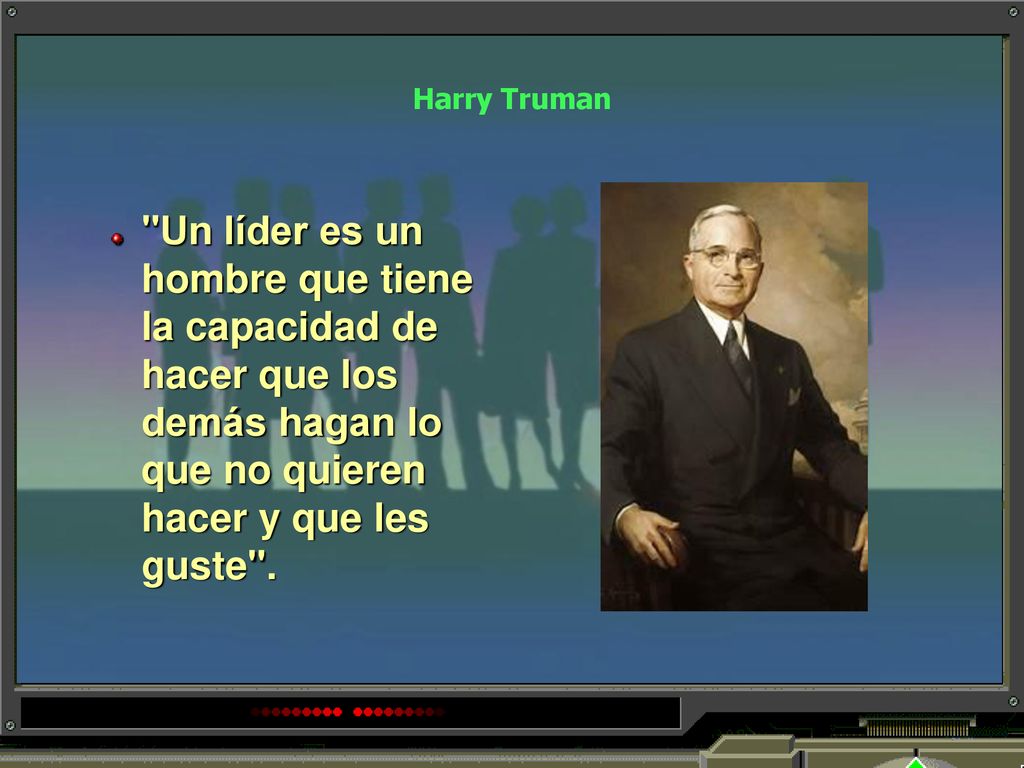 Harry Truman

"Un líder es un hombre que tiene la capacidad de hacer que los demás hagan lo que no quieren hacer y que les guste".